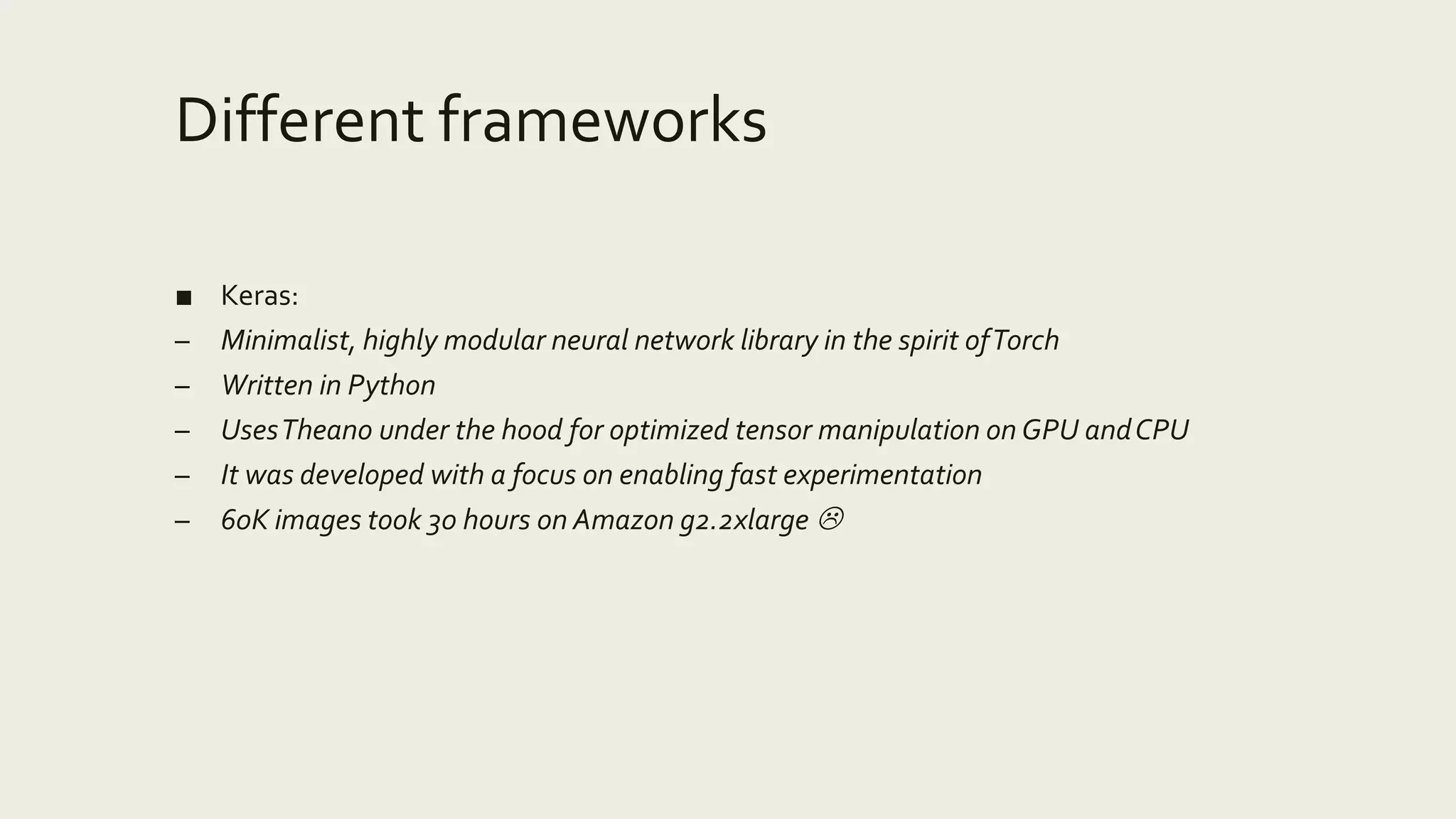 Different frameworks

■ Keras:
– Minimalist, highly modular neural network library in the spirit of Torch
– Written in Python
– Uses Theano under the hood for optimized tensor manipulation on GPU and CPU
– It was developed with a focus on enabling fast experimentation
– 60K images took 30 hours on Amazon g2.2xlarge ☹